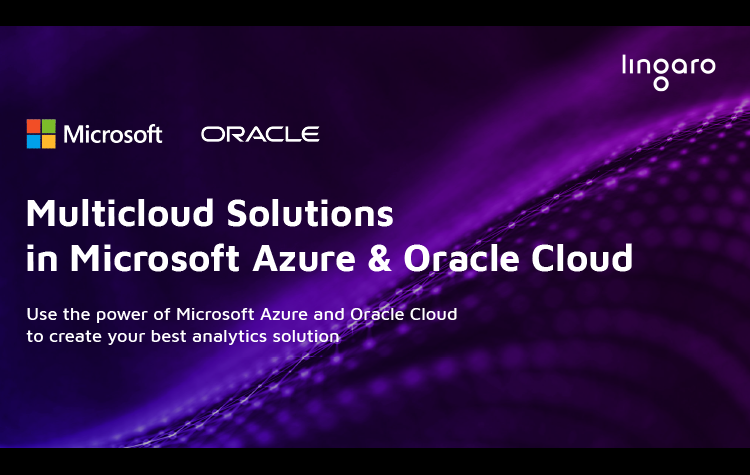 lingaro

Microsoft ORACLE

Multicloud Solutions
in Microsoft Azure & Oracle Cloud

Use the power of Microsoft Azure and Oracle Cloud
to create your best analytics solution